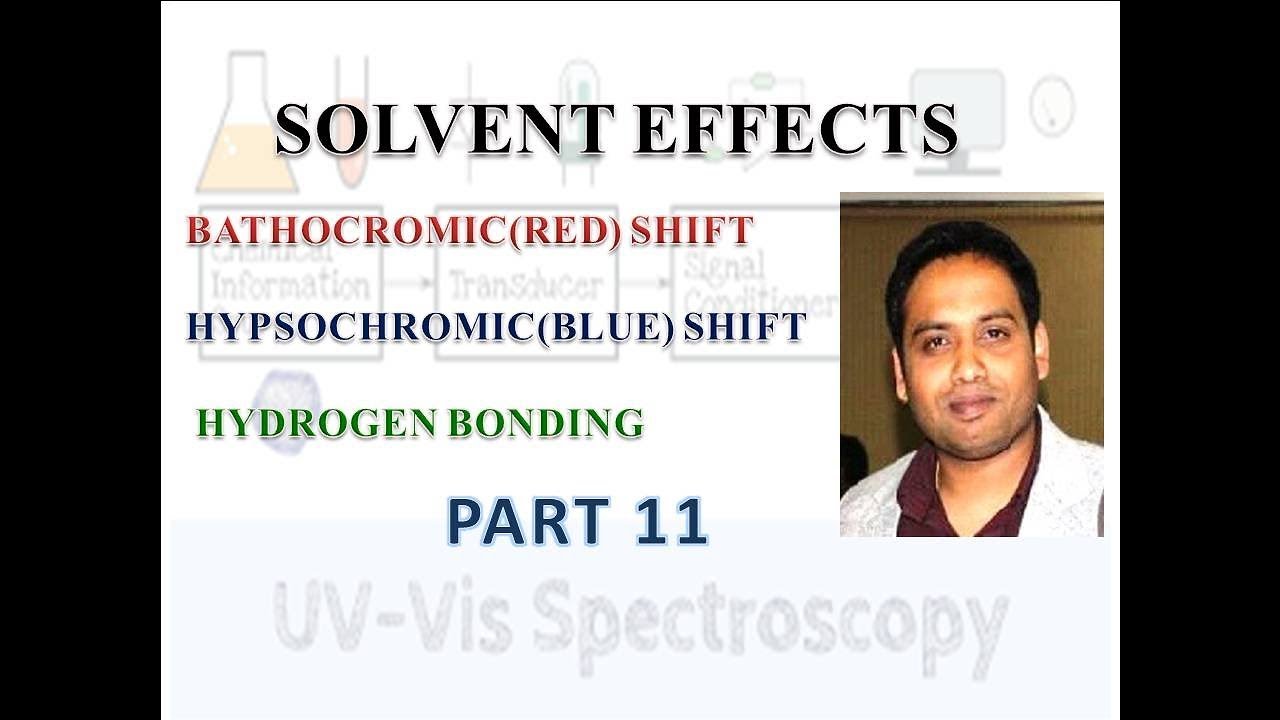 SOLVENT EFFECTS

BATHOCROMIC(RED) SHIFT

HYPSOCHROMIC(BLUE) SHIFT

HYDROGEN BONDING

PART 11

Chemical Information

Transducer

Signal Conditioner

UV-Vis Spectroscopy